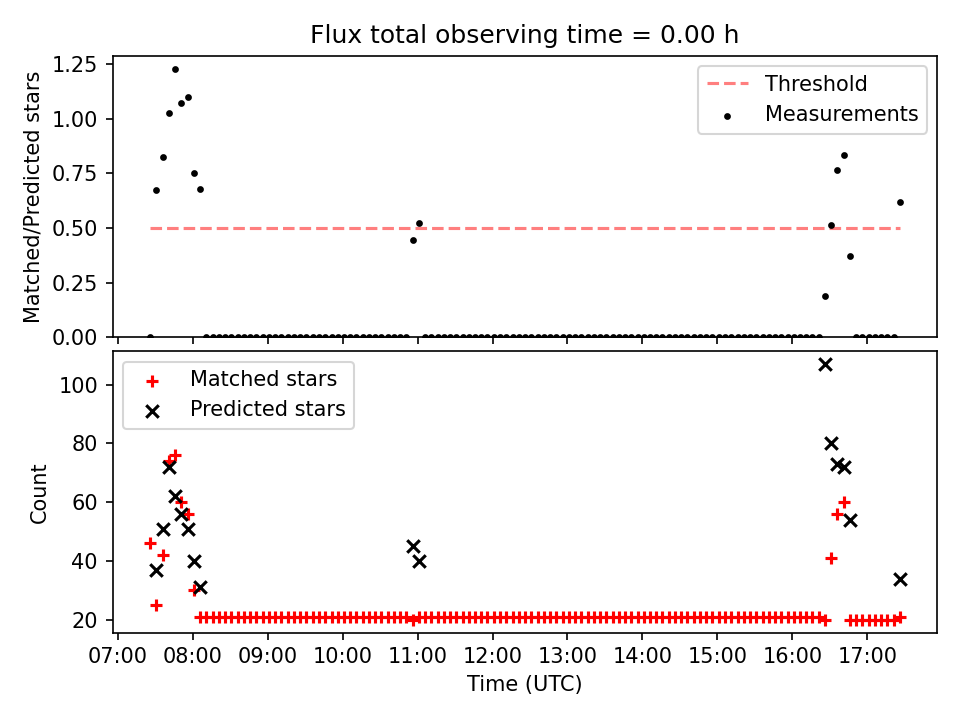 Flux total observing time = 0.00 h

Matched/Predicted stars

1.25
1.00
0.75
0.50
0.25
0.00

Threshold
Measurements

Count

100
80
60
40
20

Matched stars
Predicted stars

07:00 08:00 09:00 10:00 11:00 12:00 13:00 14:00 15:00 16:00 17:00

Time (UTC)